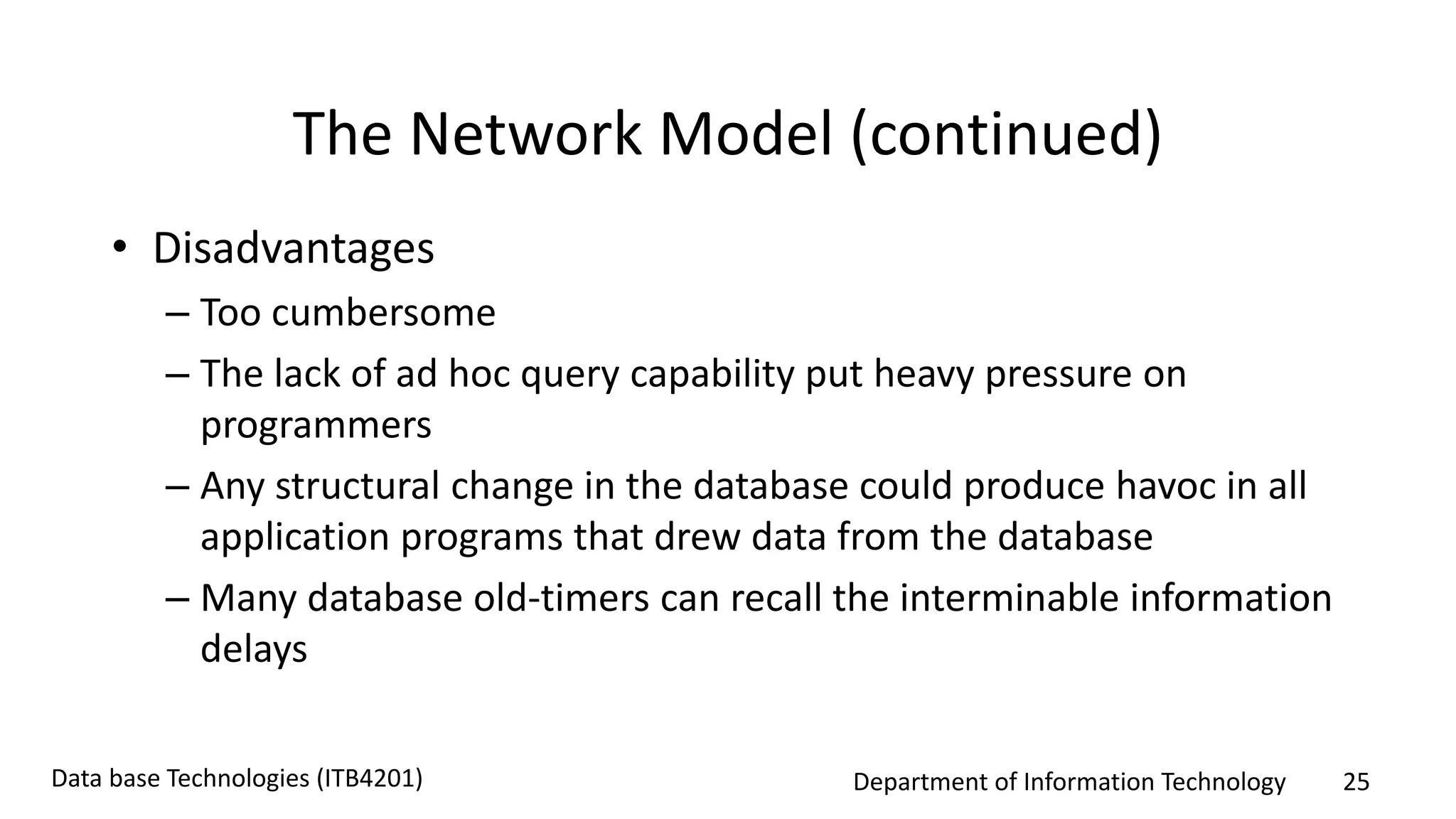 The Network Model (continued)

• Disadvantages
– Too cumbersome
– The lack of ad hoc query capability put heavy pressure on programmers
– Any structural change in the database could produce havoc in all application programs that drew data from the database
– Many database old-timers can recall the interminable information delays

Data base Technologies (ITB4201)

Department of Information Technology

25